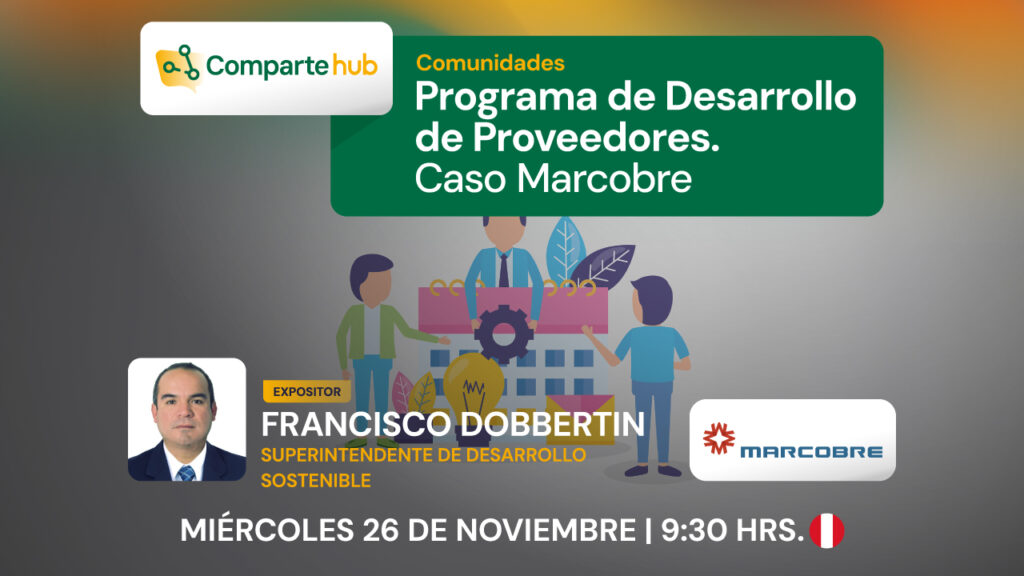 Comparte hub

Comunidades
Programa de Desarrollo de Proveedores.
Caso Marcobre

EXPOSITOR
FRANCISCO DOBBERTIN
SUPERINTENDENTE DE DESARROLLO SOSTENIBLE

MARCOBRE

MIÉRCOLES 26 DE NOVIEMBRE | 9:30 HRS.